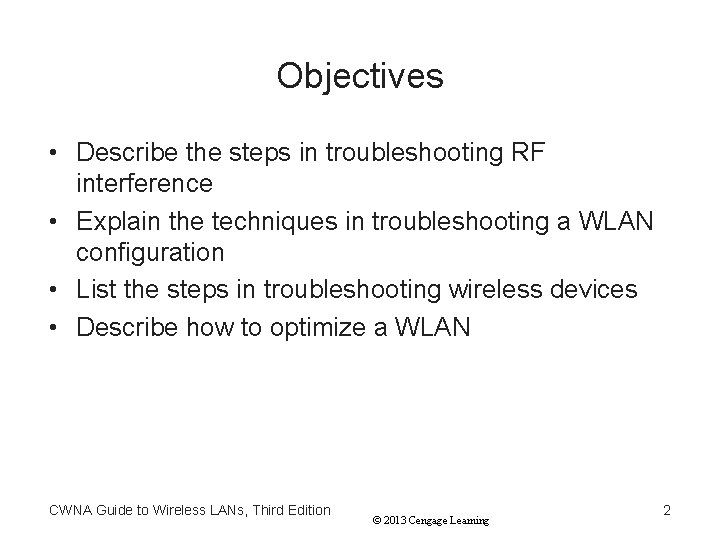 Objectives

• Describe the steps in troubleshooting RF interference
• Explain the techniques in troubleshooting a WLAN configuration
• List the steps in troubleshooting wireless devices
• Describe how to optimize a WLAN

CWNA Guide to Wireless LANs, Third Edition

© 2013 Cengage Learning

2